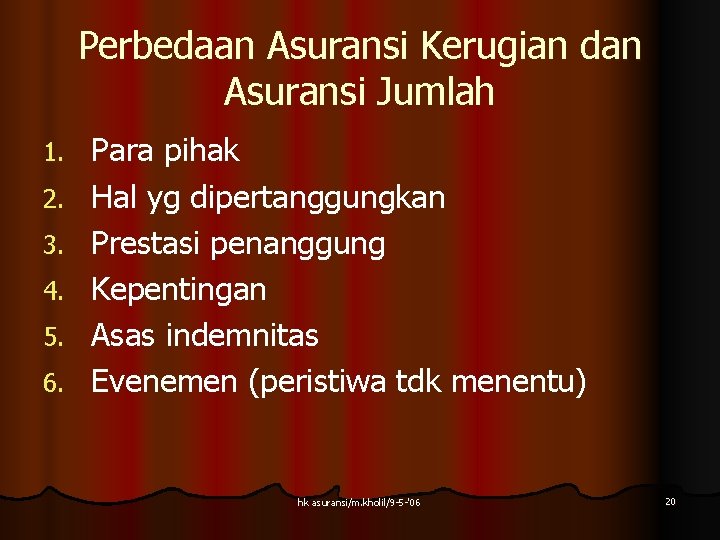 Perbedaan Asuransi Kerugian dan Asuransi Jumlah

1. Para pihak
2. Hal yg dipertanggungkan
3. Prestasi penanggung
4. Kepentingan
5. Asas indemnitas
6. Evenemen (peristiwa tdk menentu)

hk asuransi/m.kholil/9-5-'06

20